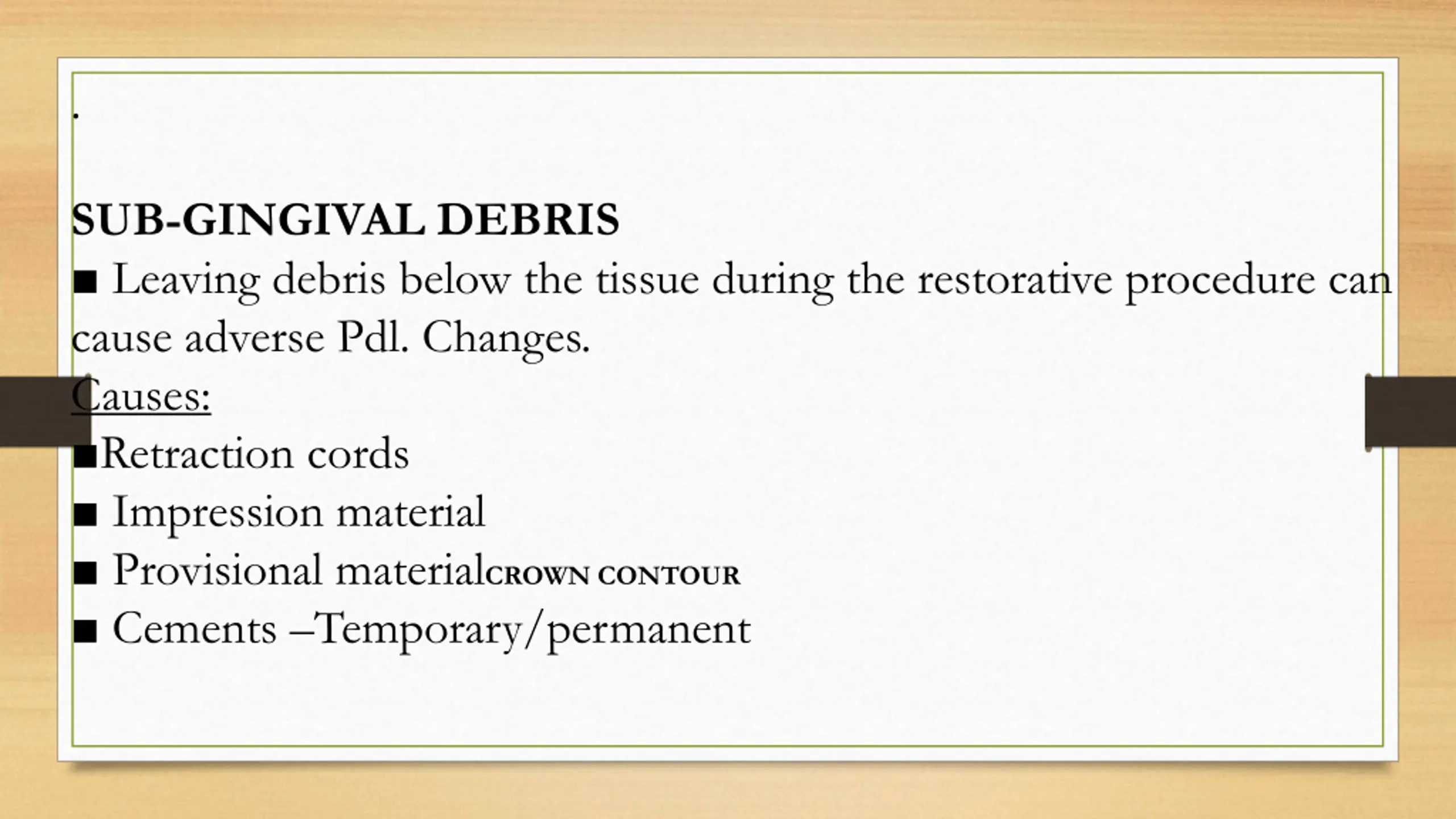 .

SUB-GINGIVAL DEBRIS

■ Leaving debris below the tissue during the restorative procedure can cause adverse Pdl. Changes.

Causes:

■Retraction cords

■ Impression material

■ Provisional materialCROWN CONTOUR

■ Cements –Temporary/permanent